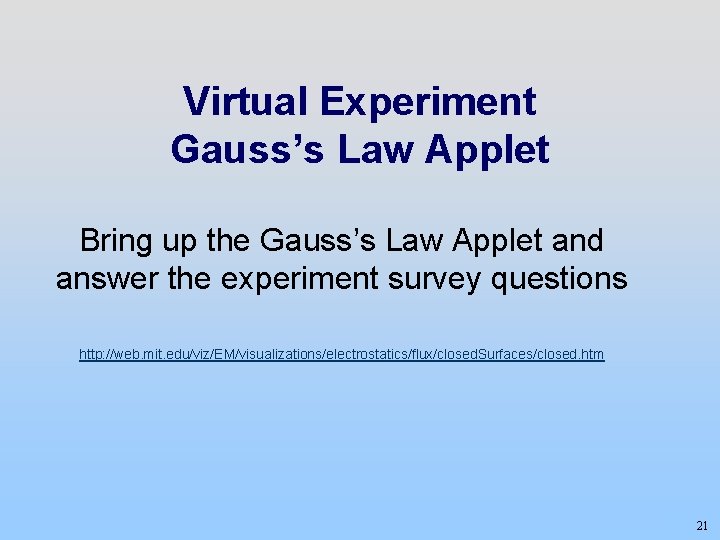 Virtual Experiment
Gauss's Law Applet

Bring up the Gauss's Law Applet and answer the experiment survey questions

http://web.mit.edu/viz/EM/visualizations/electrostatics/flux/closedSurfaces/closed.htm

21